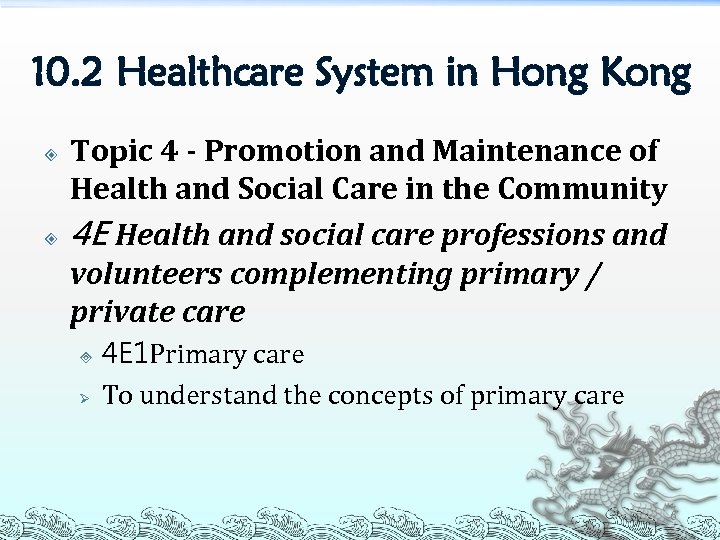 10.2 Healthcare System in Hong Kong

Topic 4 - Promotion and Maintenance of Health and Social Care in the Community

4E Health and social care professions and volunteers complementing primary / private care

4E1Primary care

To understand the concepts of primary care